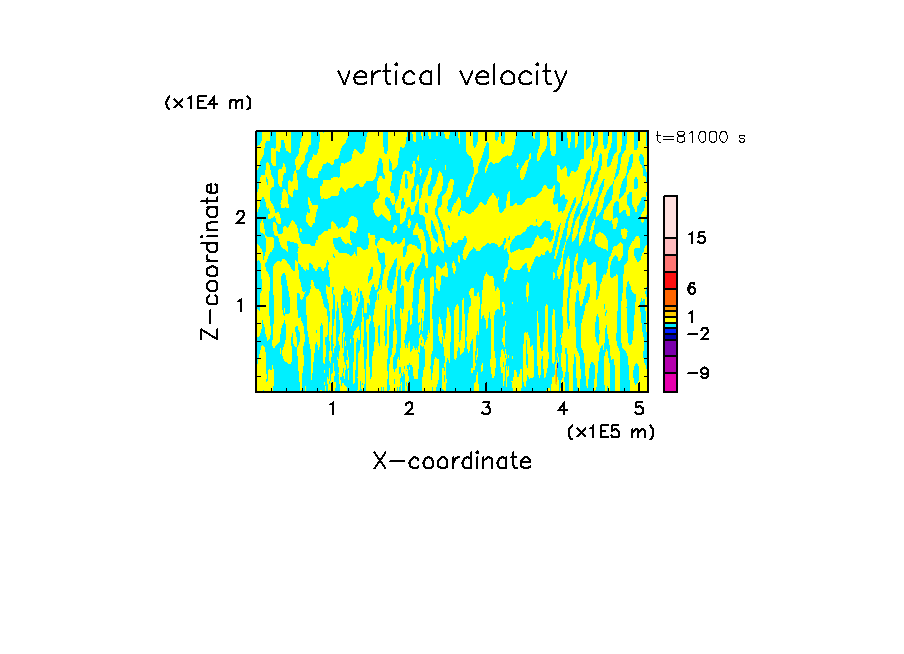 vertical velocity

(x1E4 m)

t=81000 s

Z-coordinate

2

1

15

6

1

−2

−9

1 2 3 4 5

(x1E5 m)

X-coordinate